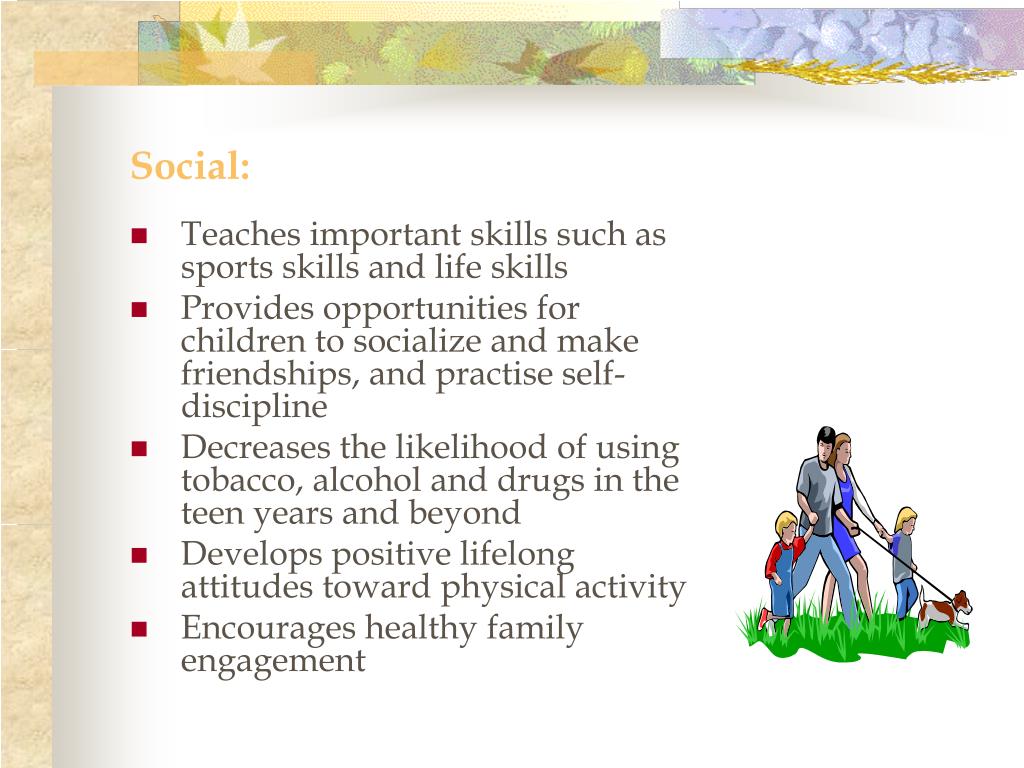 Social:

- Teaches important skills such as sports skills and life skills
- Provides opportunities for children to socialize and make friendships, and practise self-discipline
- Decreases the likelihood of using tobacco, alcohol and drugs in the teen years and beyond
- Develops positive lifelong attitudes toward physical activity
- Encourages healthy family engagement